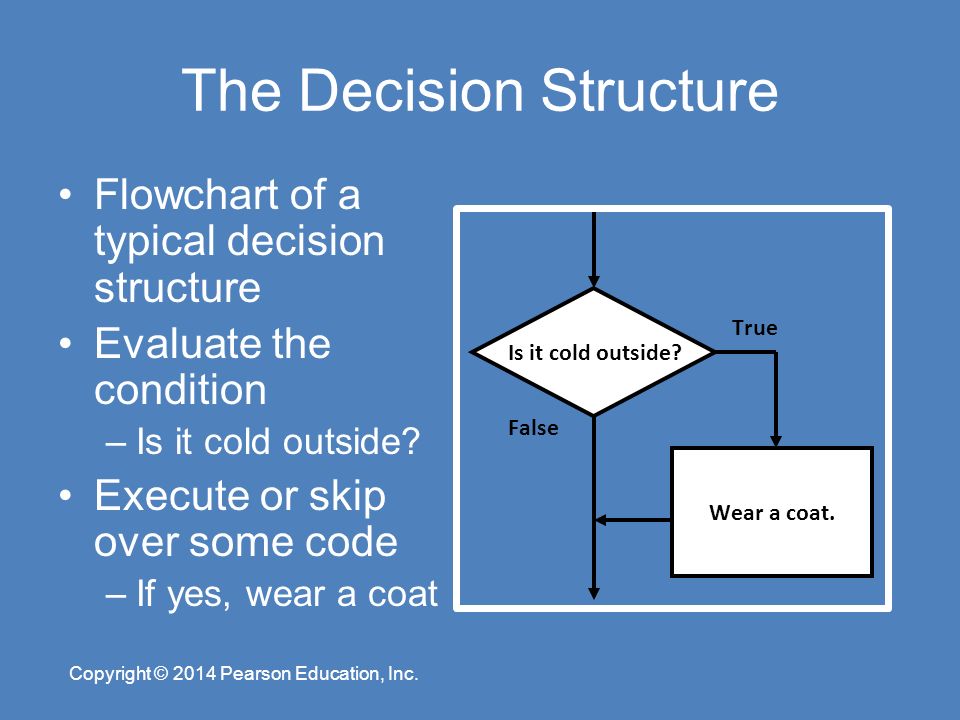 The Decision Structure

• Flowchart of a typical decision structure
• Evaluate the condition
– Is it cold outside?
• Execute or skip over some code
– If yes, wear a coat

Is it cold outside?
True
False
Wear a coat.

Copyright © 2014 Pearson Education, Inc.